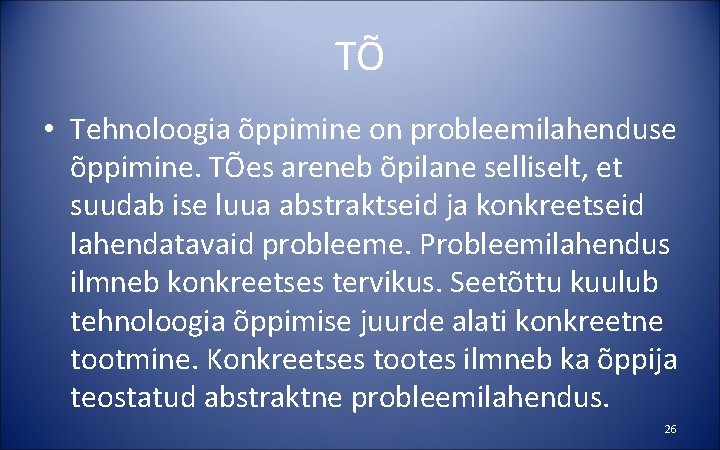 TÕ

• Tehnoloogia õppimine on probleemilahenduse õppimine. TÕes areneb õpilane selliselt, et suudab ise luua abstraktseid ja konkreetseid lahendatavaid probleeme. Probleemilahendus ilmneb konkreetses tervikus. Seetõttu kuulub tehnoloogia õppimise juurde alati konkreetne tootmine. Konkreetses tootes ilmneb ka õppija teostatud abstraktne probleemilahendus.

26